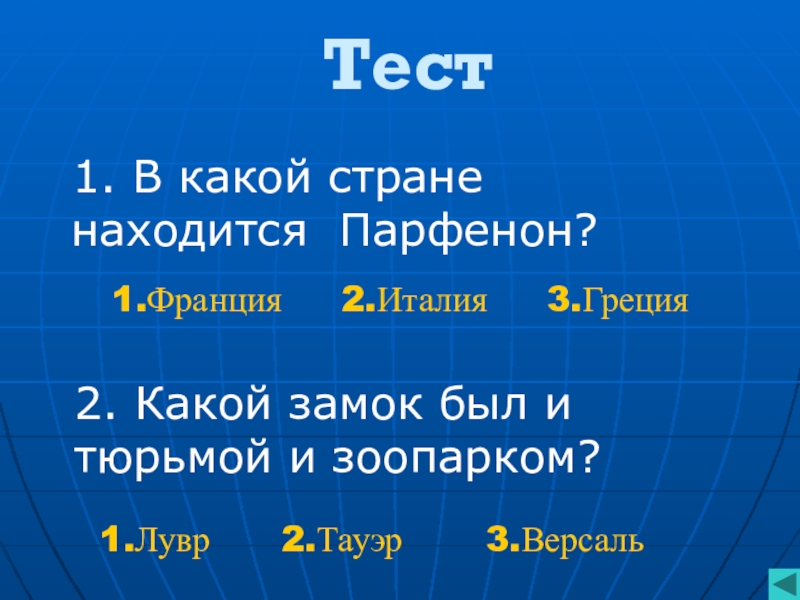 Тест

1. В какой стране находится Парфенон?

1.Франция 2.Италия 3.Греция

2. Какой замок был и тюрьмой и зоопарком?

1.Лувр 2.Тауэр 3.Версаль